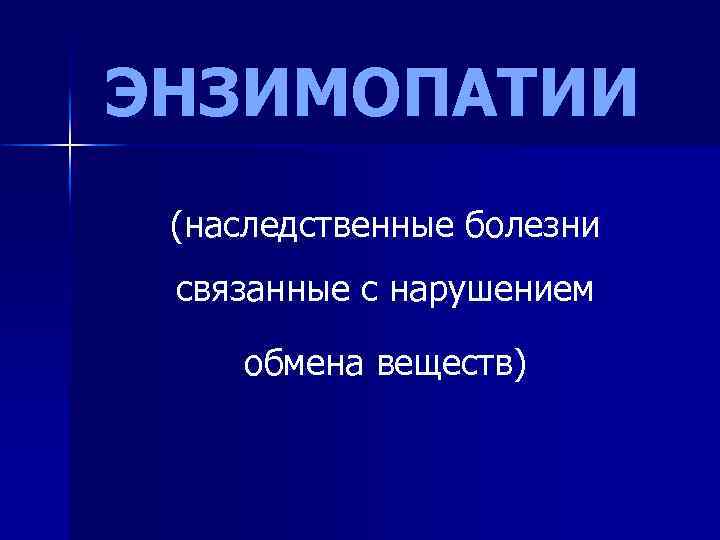 ЭНЗИМОПАТИИ

(наследственные болезни связанные с нарушением обмена веществ)